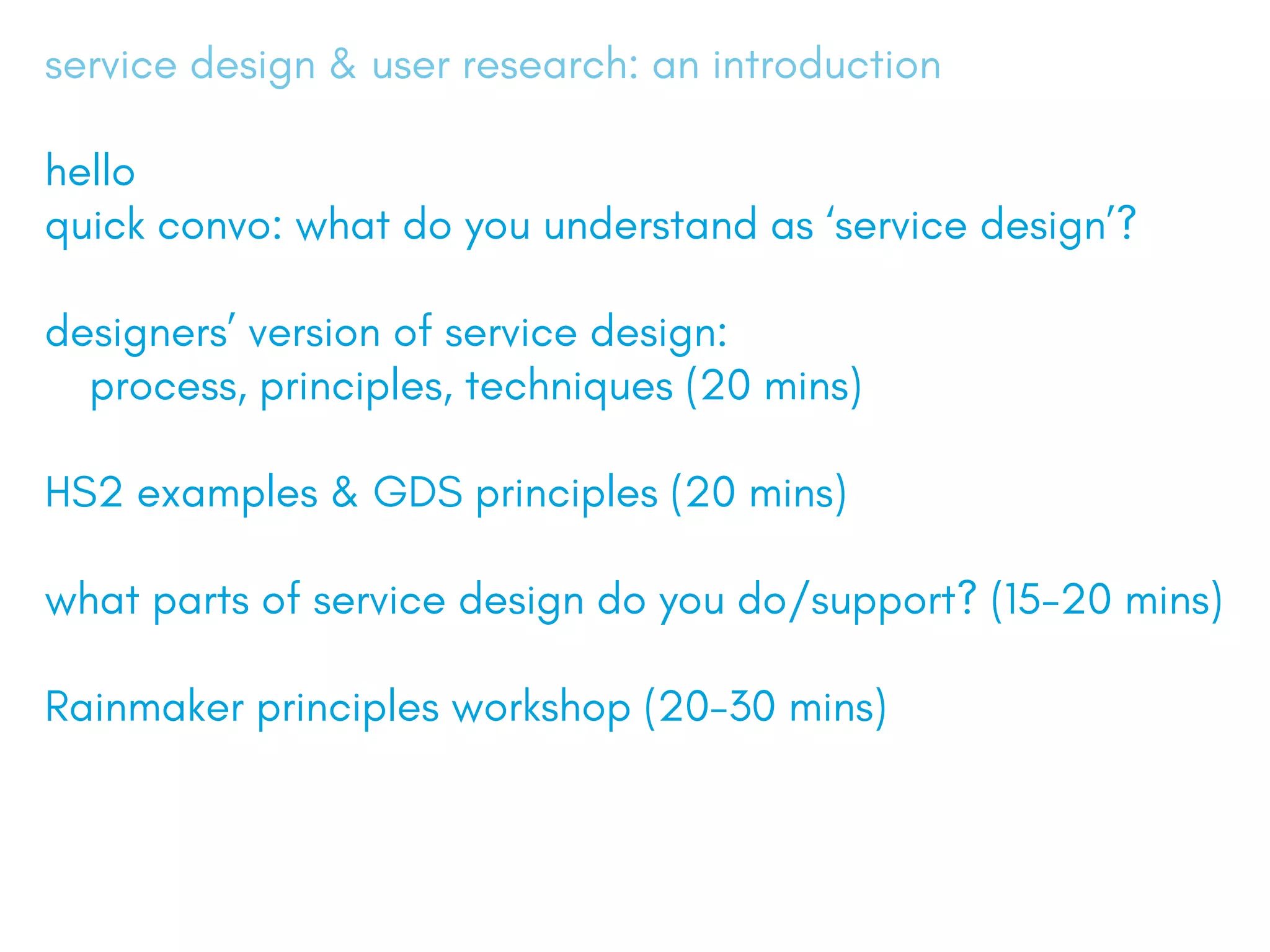 service design & user research: an introduction

hello
quick convo: what do you understand as ‘service design’?

designers’ version of service design:
process, principles, techniques (20 mins)

HS2 examples & GDS principles (20 mins)

what parts of service design do you do/support? (15-20 mins)

Rainmaker principles workshop (20-30 mins)